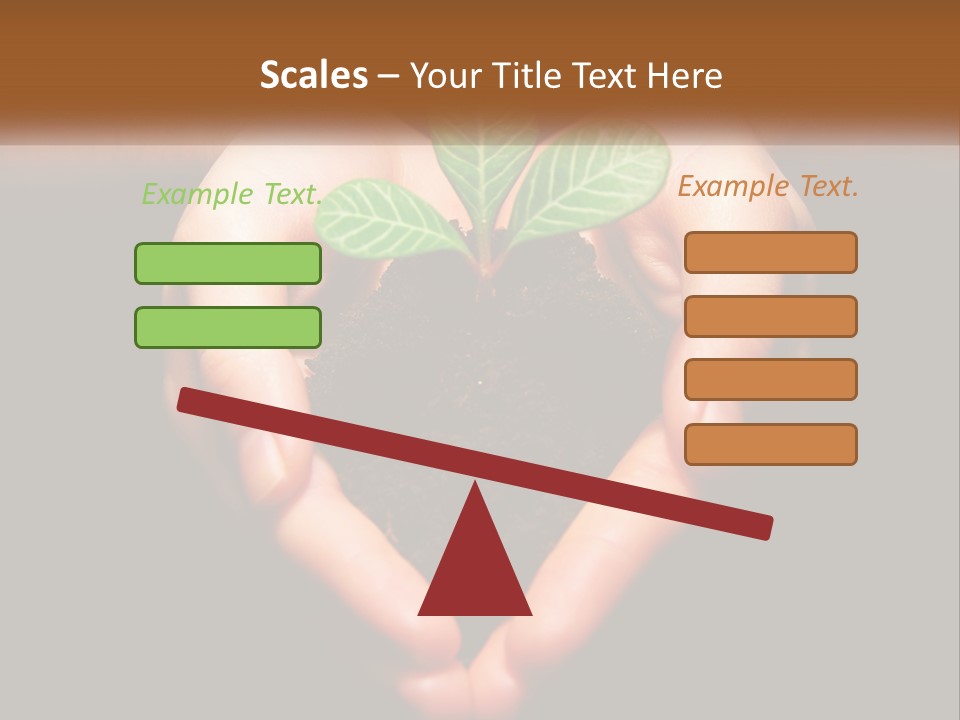 Scales – Your Title Text Here

Example Text.

Example Text.